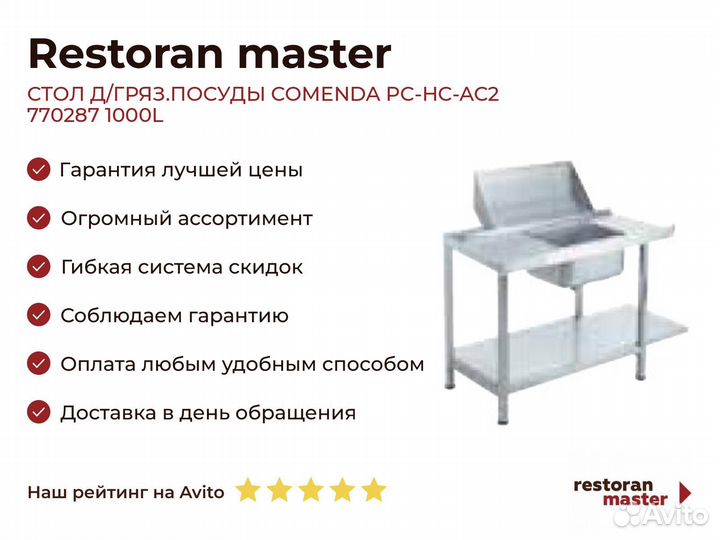 Restoran master

СТОЛ Д/ГРЯЗ.ПОСУДЫ COMENDA PC-HC-AC2 770287 1000L

Гарантия лучшей цены

Огромный ассортимент

Гибкая система скидок

Соблюдаем гарантию

Оплата любым удобным способом

Доставка в день обращения

Наш рейтинг на Avito

restoran master

Avito